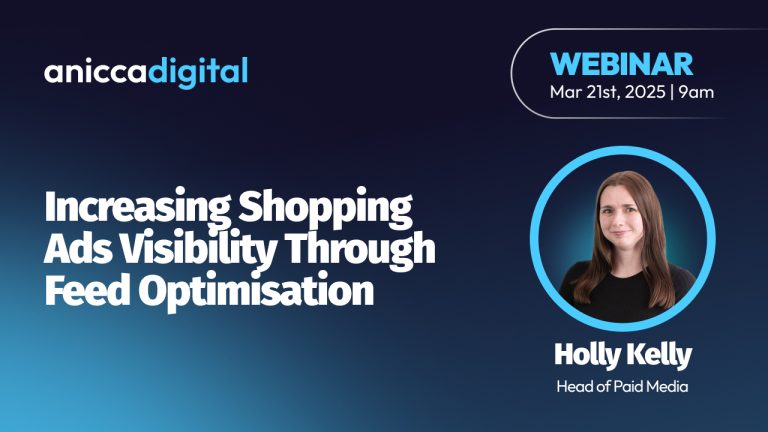 aniccadigital

WEBINAR
Mar 21st, 2025 | 9am

Increasing Shopping Ads Visibility Through Feed Optimisation

Holly Kelly
Head of Paid Media